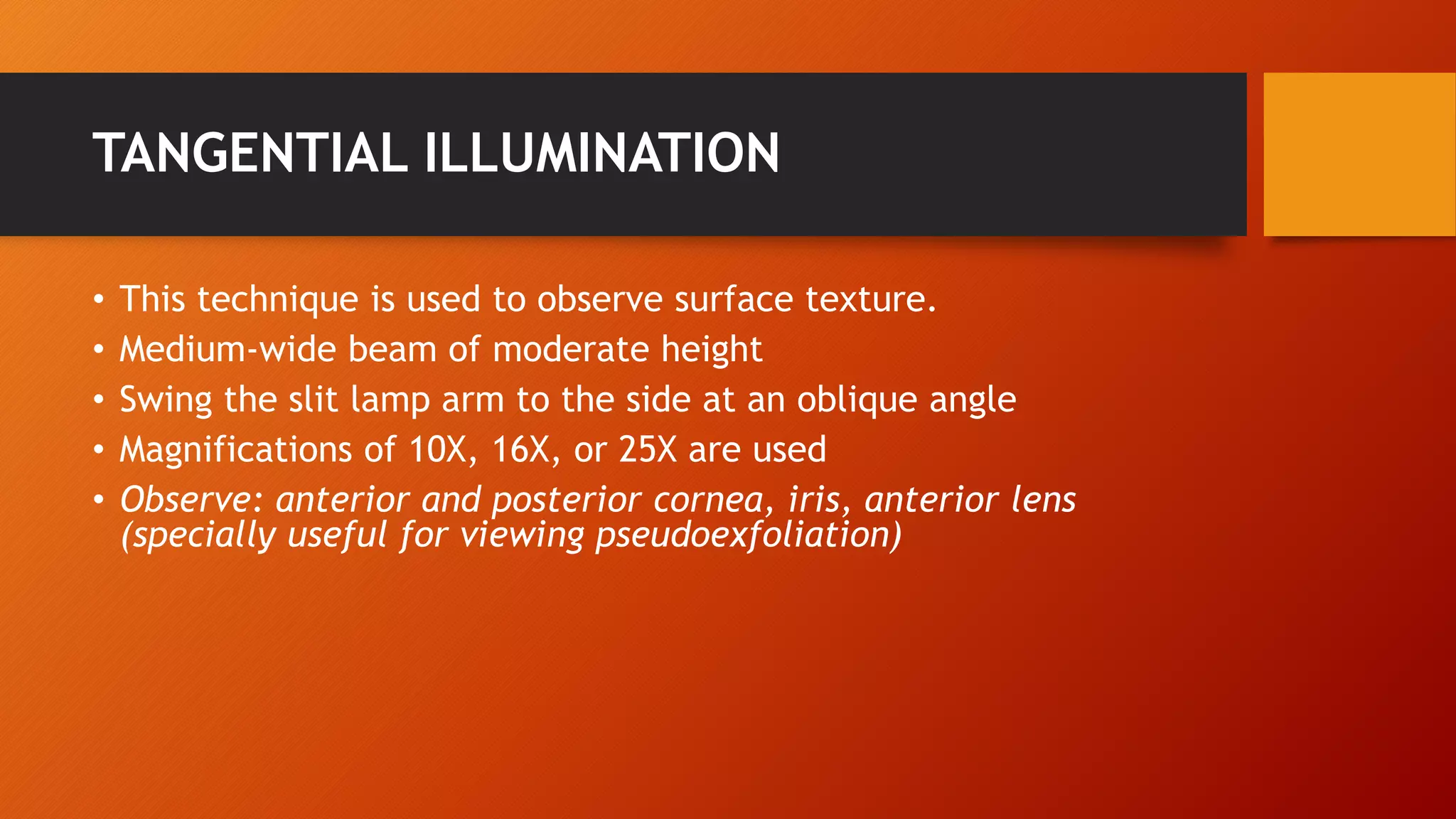 TANGENTIAL ILLUMINATION

• This technique is used to observe surface texture.
• Medium-wide beam of moderate height
• Swing the slit lamp arm to the side at an oblique angle
• Magnifications of 10X, 16X, or 25X are used
• Observe: anterior and posterior cornea, iris, anterior lens (specially useful for viewing pseudoexfoliation)